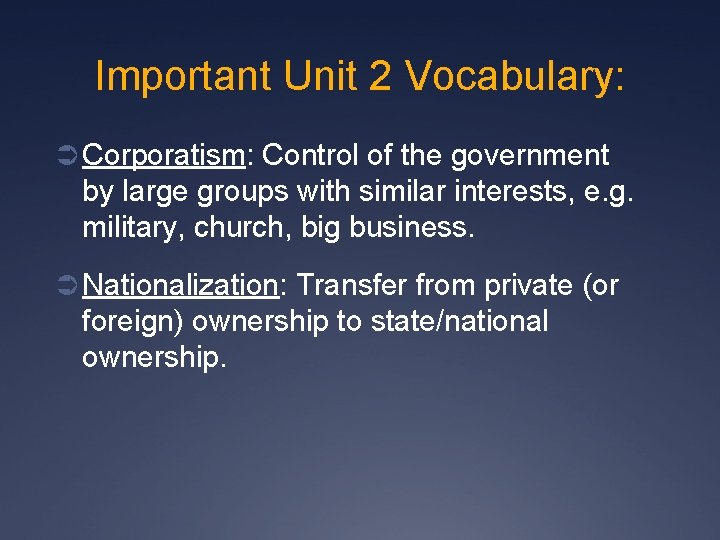 Important Unit 2 Vocabulary:

Corporatism: Control of the government by large groups with similar interests, e.g. military, church, big business.

Nationalization: Transfer from private (or foreign) ownership to state/national ownership.